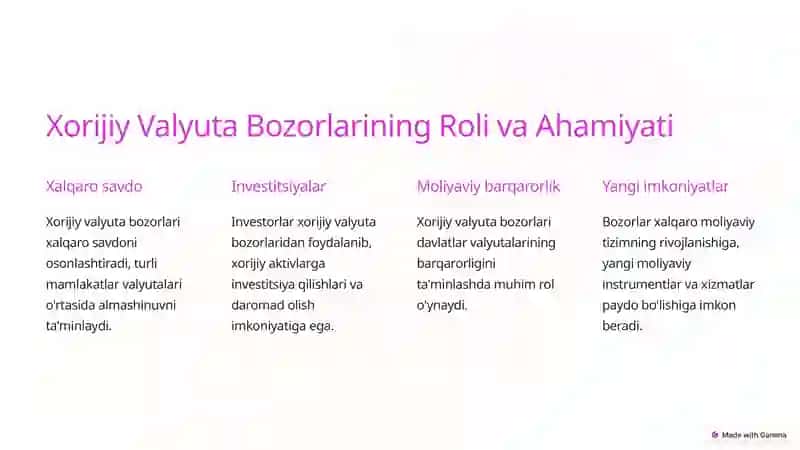 Xorijiy Valyuta Bozorlarining Roli va Ahamiyati

Xalqaro savdo

Xorijiy valyuta bozorlari xalqaro savdoni osonlashtiradi, turli mamlakatlar valyutalari o'rtasida almashinuvni ta'minlaydi.

Investitsiyalar

Investorlar xorijiy valyuta bozorlaridan foydalanib, xorijiy aktivlarga investitsiya qilishlari va daromad olish imkoniyatiga ega.

Moliyaviy barqarorlik

Xorijiy valyuta bozorlari davlatlar valyutalarining barqarorligini ta'minlashda muhim rol o'ynaydi.

Yangi imkoniyatlar

Bozorlar xalqaro moliyaviy tizimning rivojlanishiga, yangi moliyaviy instrumentlar va xizmatlar paydo bo'lishiga imkon beradi.

Made with Gamma